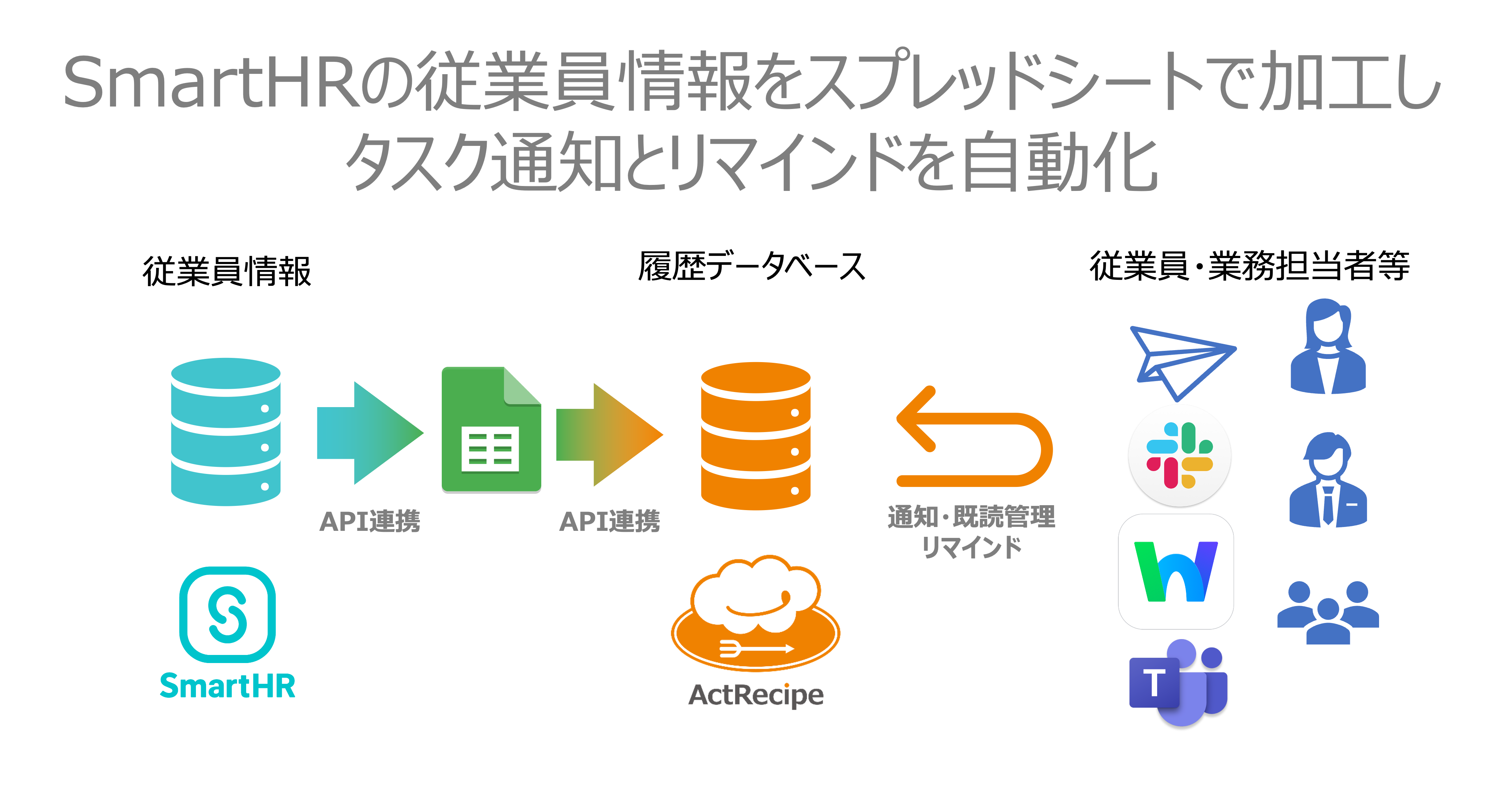 SmartHRの従業員情報をスプレッドシートで加工し
タスク通知とリマインドを自動化

従業員情報

履歴データベース

従業員・業務担当者等

API連携

API連携

通知・既読管理
リマインド

SmartHR

ActRecipe

T